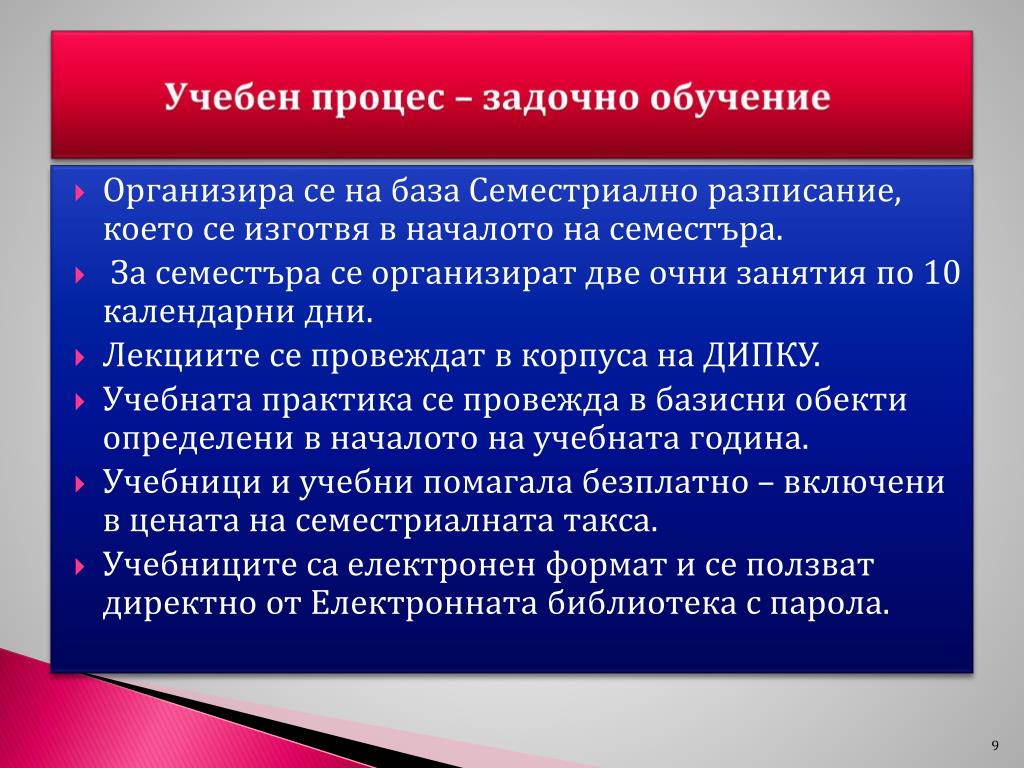 Учебен процес – задочно обучение

Организира се на база Семестриално разписание, което се изготвя в началото на семестъра.

За семестъра се организират две очни занятия по 10 календарни дни.

Лекциите се провеждат в корпуса на ДИПКУ.

Учебната практика се провежда в базисни обекти определени в началото на учебната година.

Учебници и учебни помагала безплатно – включени в цената на семестриалната такса.

Учебниците са електронен формат и се ползват директно от Електронната библиотека с парола.

9